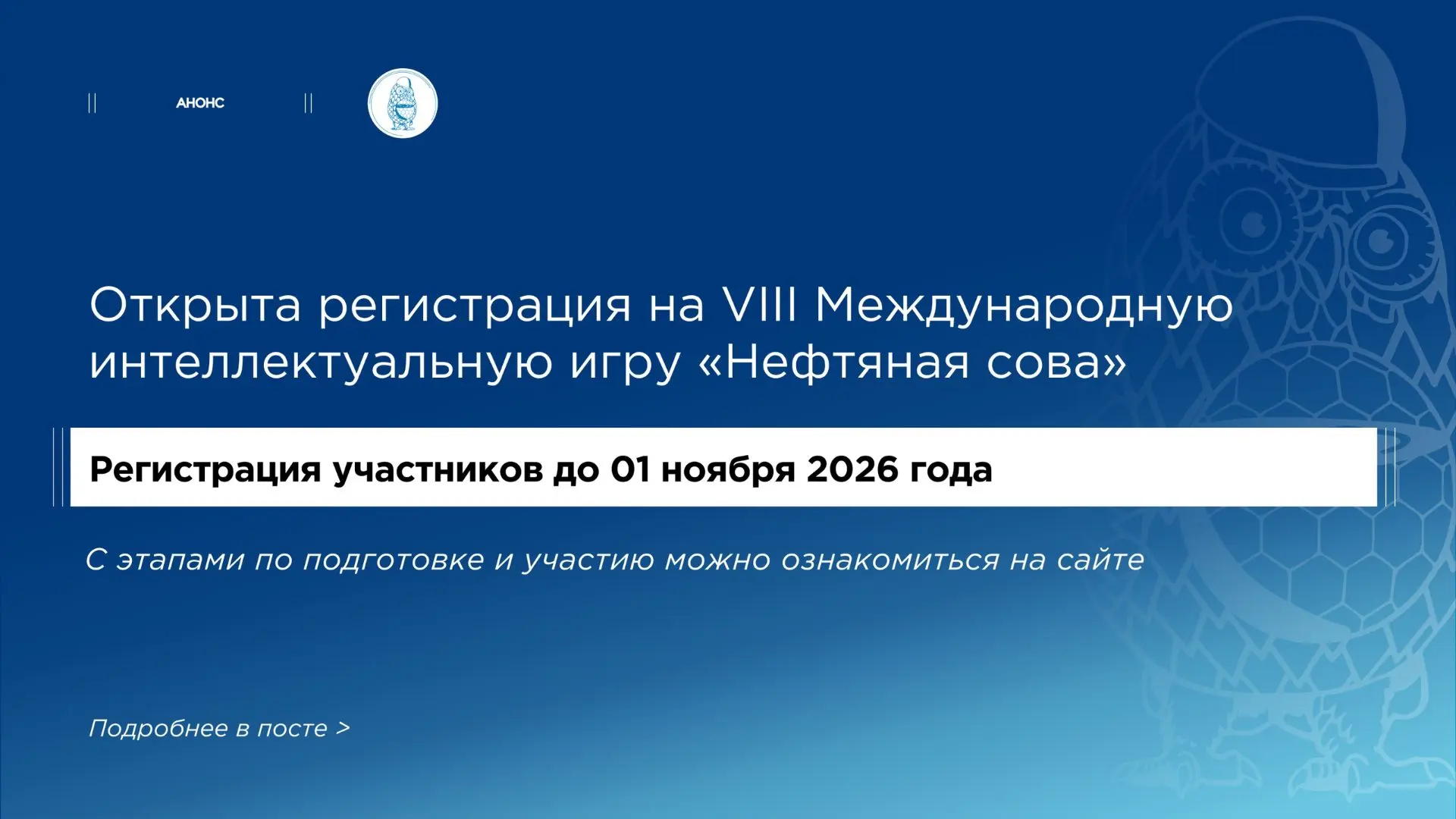 АНОНС

Открыта регистрация на VIII Международную интеллектуальную игру «Нефтяная сова»

Регистрация участников до 01 ноября 2026 года

С этапами по подготовке и участию можно ознакомиться на сайте

Подробнее в посте >